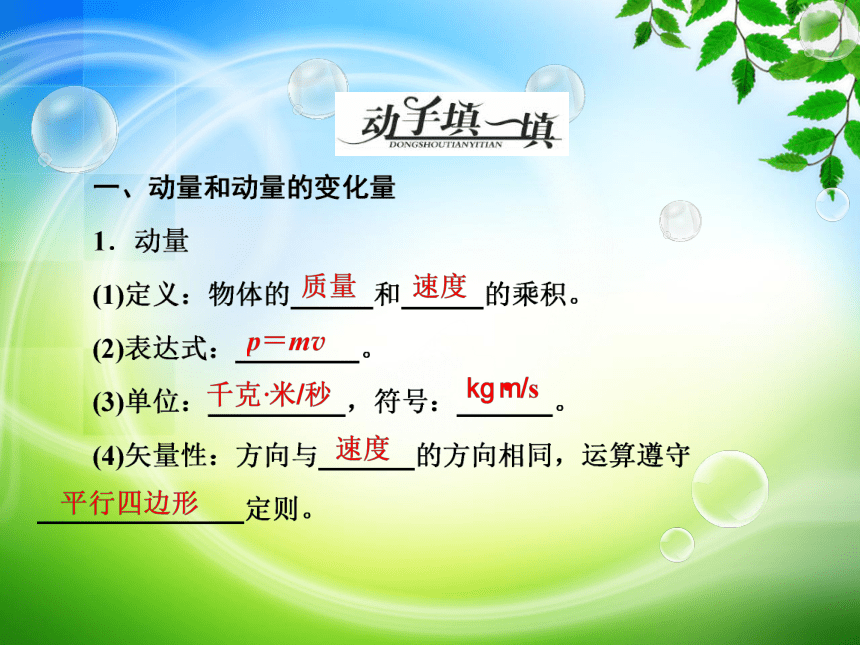 动手填一填
DONGSHOUTIANYITIAN

一、动量和动量的变化量

1．动量

(1)定义：物体的质量和速度的乘积。

(2)表达式：$p=mv$。

(3)单位：千克·米/秒，符号：kg·m/s。

(4)矢量性：方向与速度的方向相同，运算遵守平行四边形定则。